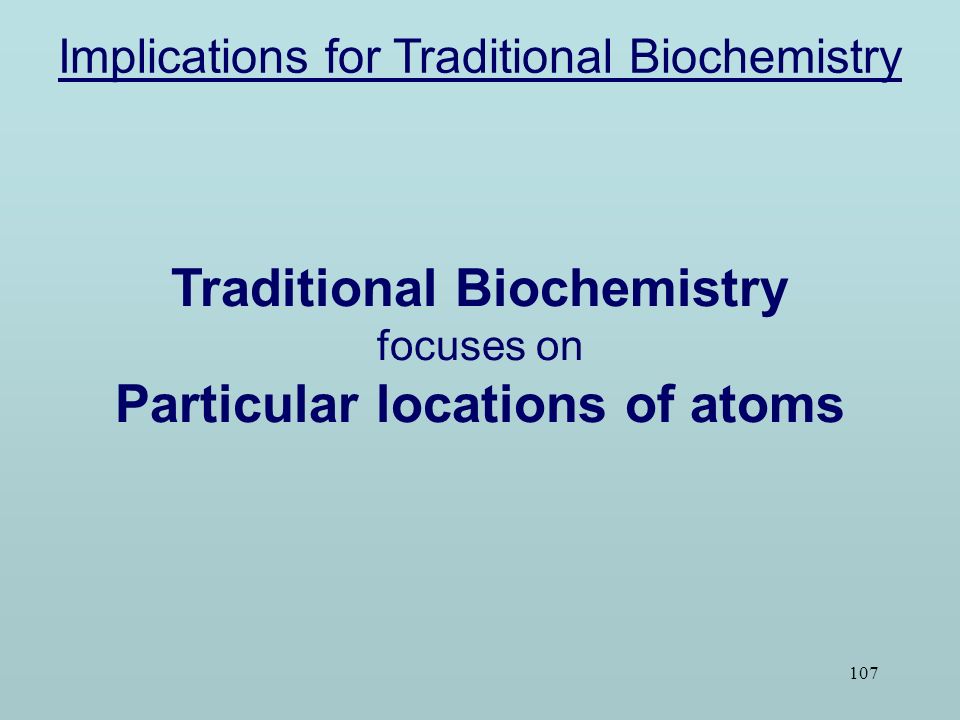 Implications for Traditional Biochemistry

Traditional Biochemistry
focuses on
Particular locations of atoms

107